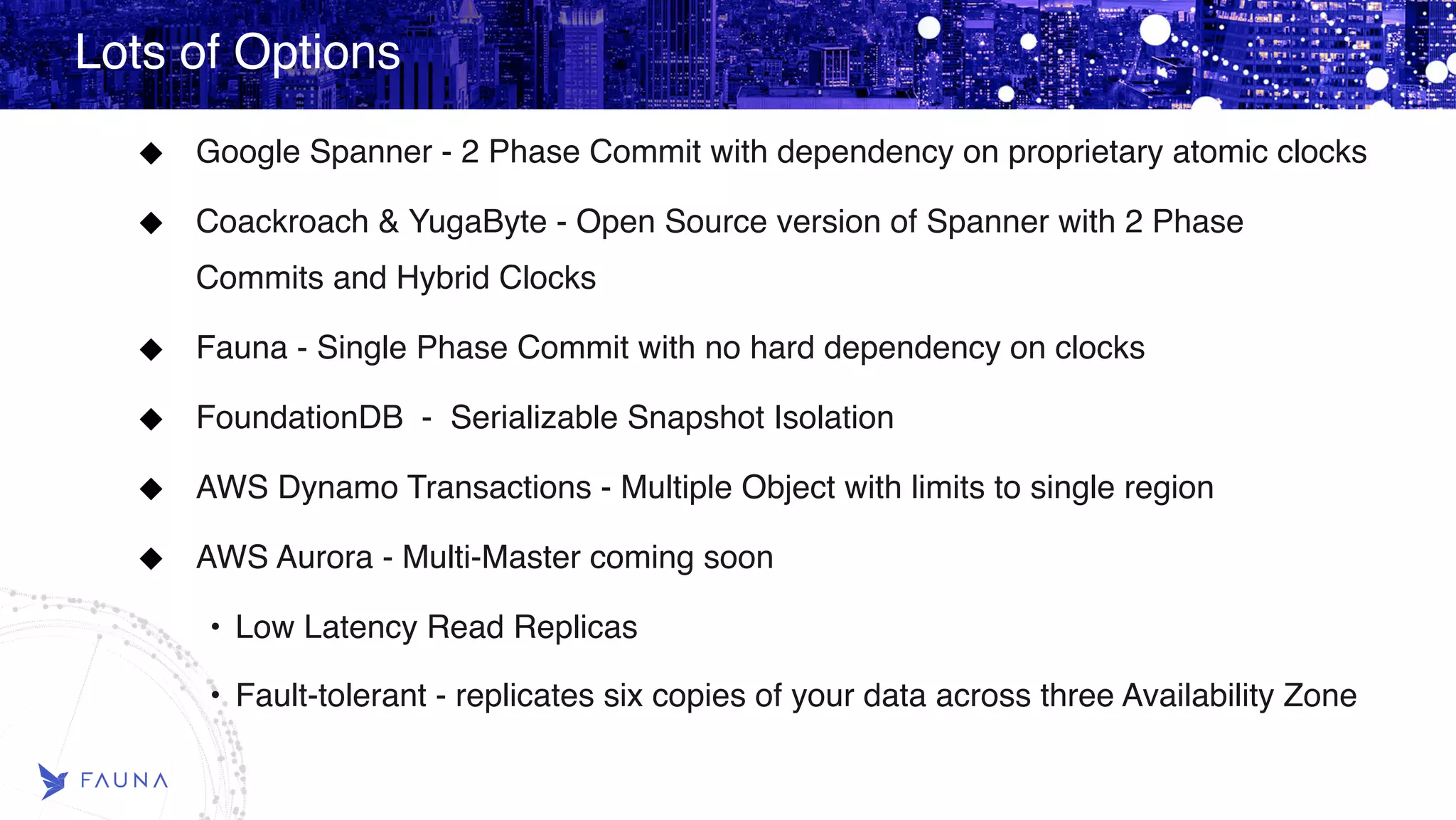 Lots of Options

◆ Google Spanner - 2 Phase Commit with dependency on proprietary atomic clocks

◆ Coackroach & YugaByte - Open Source version of Spanner with 2 Phase Commits and Hybrid Clocks

◆ Fauna - Single Phase Commit with no hard dependency on clocks

◆ FoundationDB - Serializable Snapshot Isolation

◆ AWS Dynamo Transactions - Multiple Object with limits to single region

◆ AWS Aurora - Multi-Master coming soon

• Low Latency Read Replicas

• Fault-tolerant - replicates six copies of your data across three Availability Zone

FAUNA